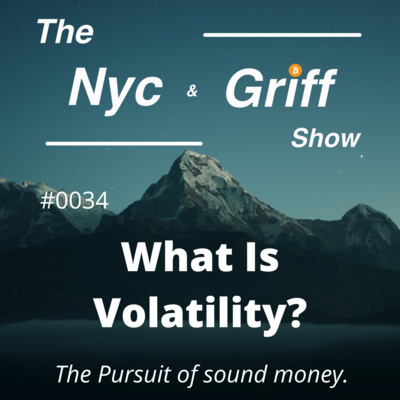 The

Nyc & Griff

Show

#0034

What Is Volatility?

The Pursuit of sound money.